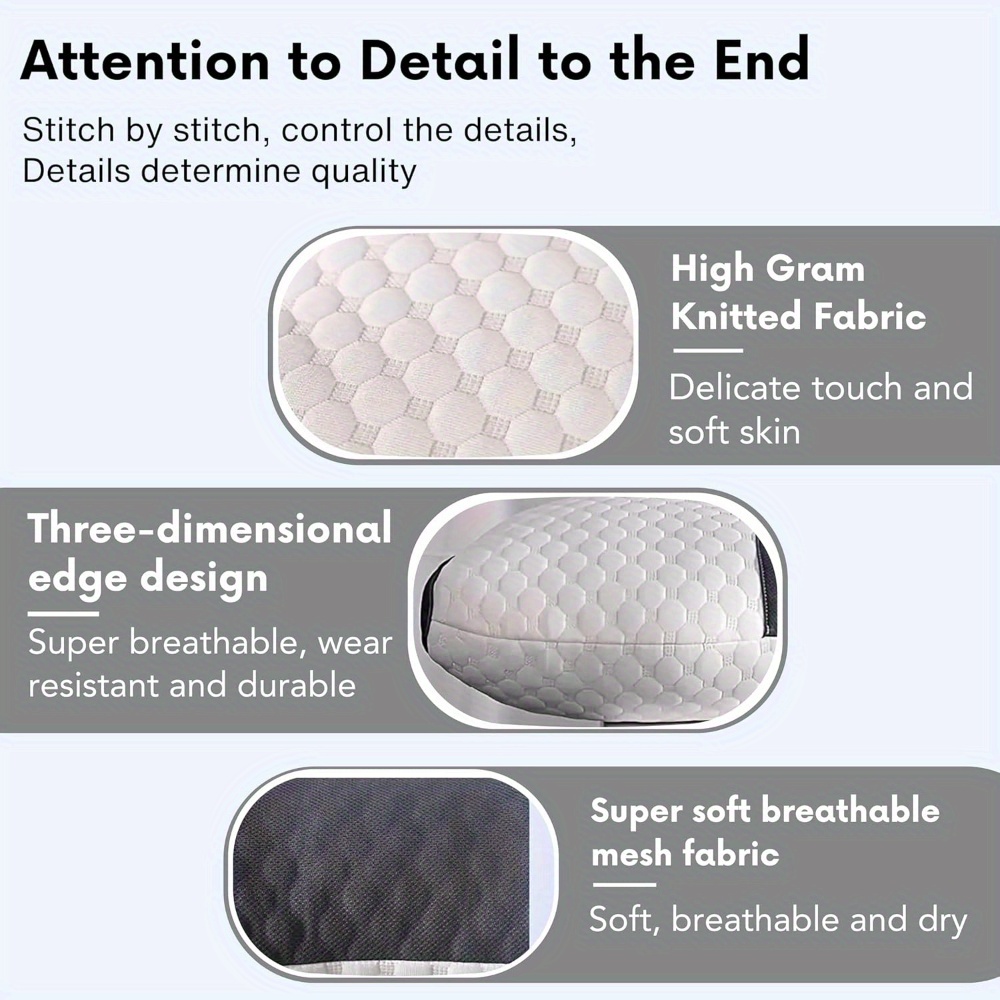 Attention to Detail to the End

Stitch by stitch, control the details,
Details determine quality

High Gram Knitted Fabric

Delicate touch and soft skin

Three-dimensional edge design

Super breathable, wear resistant and durable

Super soft breathable mesh fabric

Soft, breathable and dry